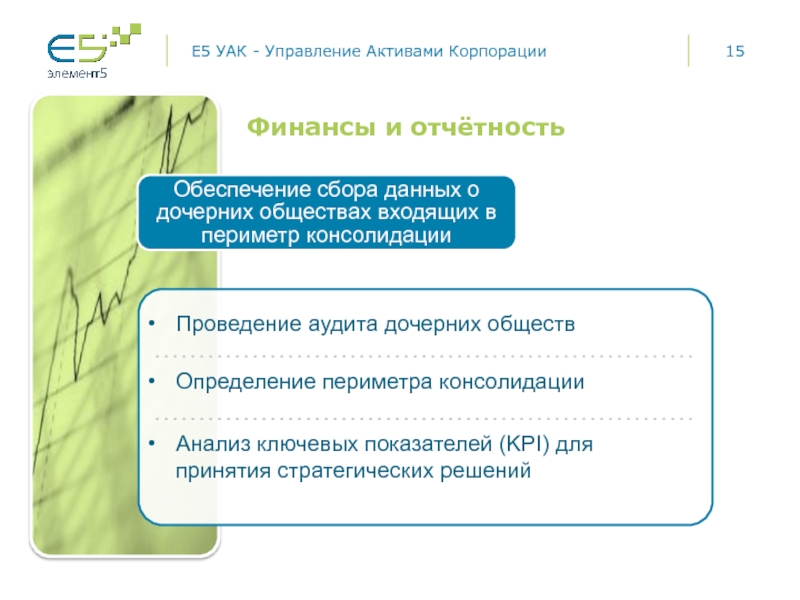 E5
элемент5

E5 УАК - Управление Активами Корпорации

15

Финансы и отчётность

Обеспечение сбора данных о дочерних обществах входящих в периметр консолидации

• Проведение аудита дочерних обществ

• Определение периметра консолидации

• Анализ ключевых показателей (KPI) для принятия стратегических решений